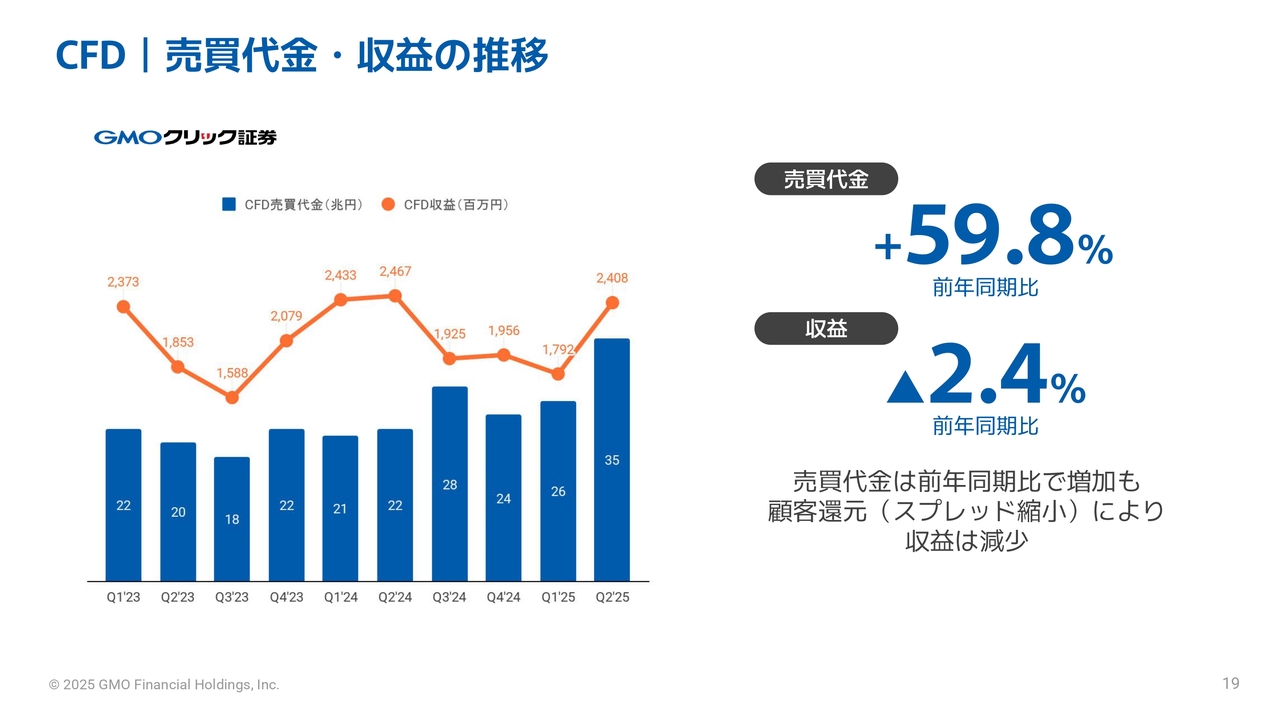 CFD｜売買代金・収益の推移

GMOクリック証券

CFD売買代金（兆円） CFD収益（百万円）

2,373 1,853 1,588 2,079 2,433 2,467 1,925 1,956 1,792 2,408

22 20 18 22 21 22 28 24 26 35

Q1'23 Q2'23 Q3'23 Q4'23 Q1'24 Q2'24 Q3'24 Q4'24 Q1'25 Q2'25

売買代金

+59.8%

前年同期比

収益

▲2.4%

前年同期比

売買代金は前年同期比で増加も顧客還元（スプレッド縮小）により収益は減少

© 2025 GMO Financial Holdings, Inc.

19